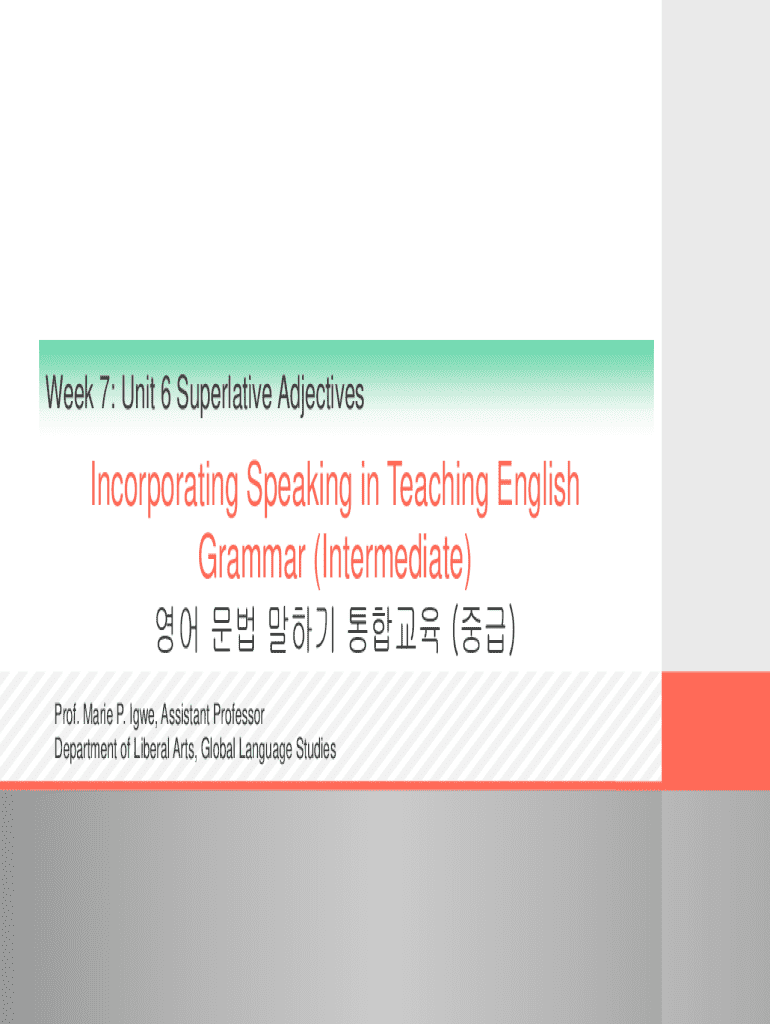 Week 7: Unit 6 Superlative Adjectives

Incorporating Speaking in Teaching English Grammar (Intermediate)

영어 문법 말하기 통합교육 (중급)

Prof. Marie P. Igwe, Assistant Professor
Department of Liberal Arts, Global Language Studies